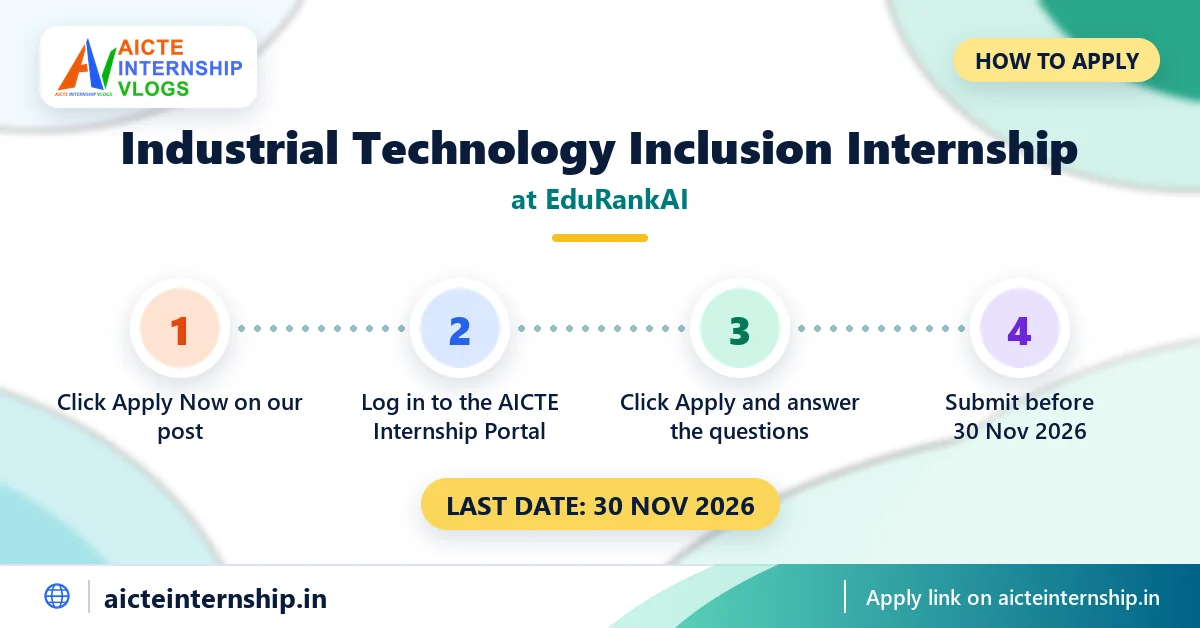 AICTE INTERNSHIP VLOGS
AICTE INTERNSHIP VLOGS

HOW TO APPLY

Industrial Technology Inclusion Internship
at EduRankAI

1
Click Apply Now on our post

2
Log in to the AICTE Internship Portal

3
Click Apply and answer the questions

4
Submit before 30 Nov 2026

LAST DATE: 30 NOV 2026

aicteinternship.in

Apply link on aicteinternship.in